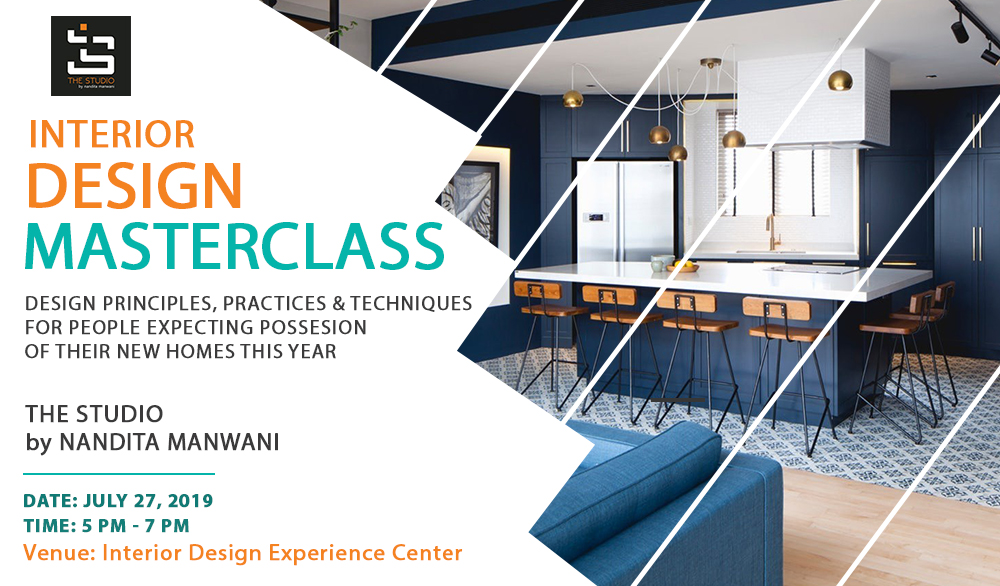 THE STUDIO
by nandita manwani

INTERIOR
DESIGN
MASTERCLASS

DESIGN PRINCIPLES, PRACTICES & TECHNIQUES FOR PEOPLE EXPECTING POSSESION OF THEIR NEW HOMES THIS YEAR

THE STUDIO
by NANDITA MANWANI

DATE: JULY 27, 2019
TIME: 5 PM - 7 PM
Venue: Interior Design Experience Center